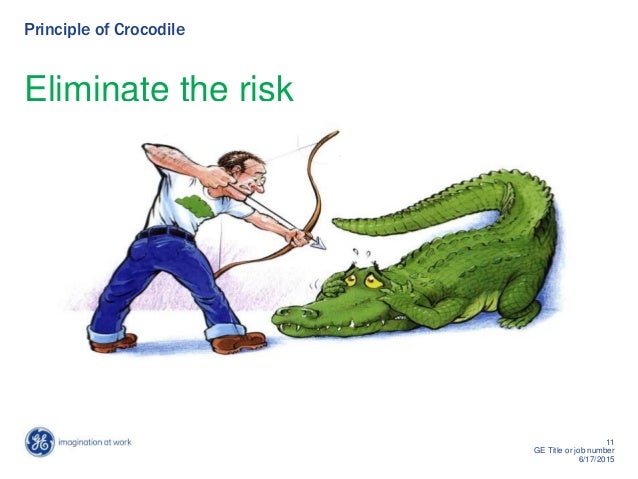 Principle of Crocodile

Eliminate the risk

GE imagination at work

11
GE Title or job number
6/17/2015